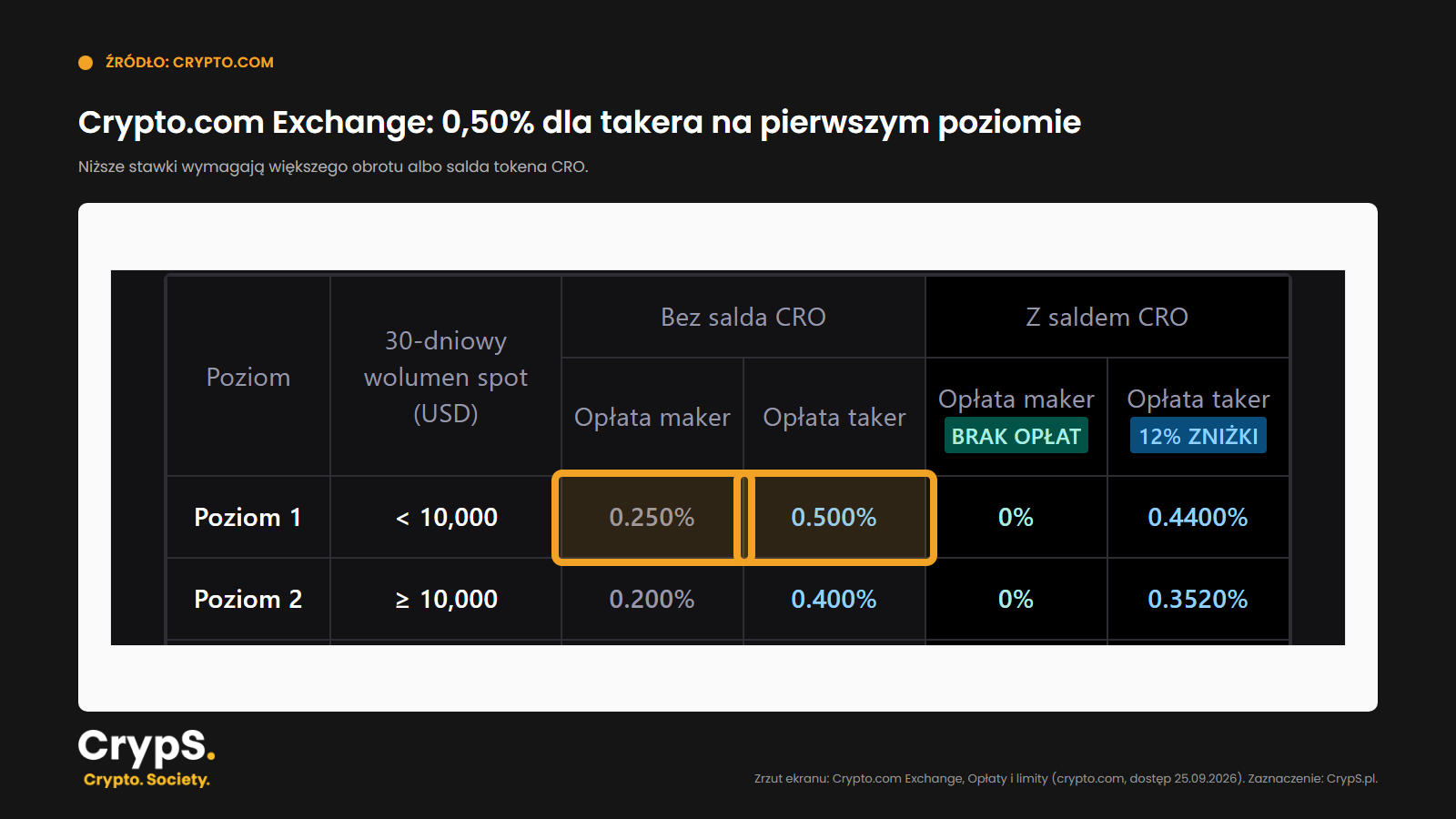 ŹRÓDŁO: CRYPTO.COM

Crypto.com Exchange: 0,50% dla takera na pierwszym poziomie

Niższe stawki wymagają większego obrotu albo salda tokena CRO.

| Poziom | 30-dniowy wolumen spot (USD) | Bez salda CRO: Opłata maker | Bez salda CRO: Opłata taker | Z saldem CRO: Opłata maker BRAK OPŁAT | Z saldem CRO: Opłata taker 12% ZNIŻKI |
|---|---|---|---|---|---|
| Poziom 1 | < 10,000 | 0.250% | 0.500% | 0% | 0.4400% |
| Poziom 2 | ≥ 10,000 | 0.200% | 0.400% | 0% | 0.3520% |

CrypS.
Crypto. Society.

Zrzut ekranu: Crypto.com Exchange, Opłaty i limity (crypto.com, dostęp 25.09.2026). Zaznaczenie: CrypS.pl.